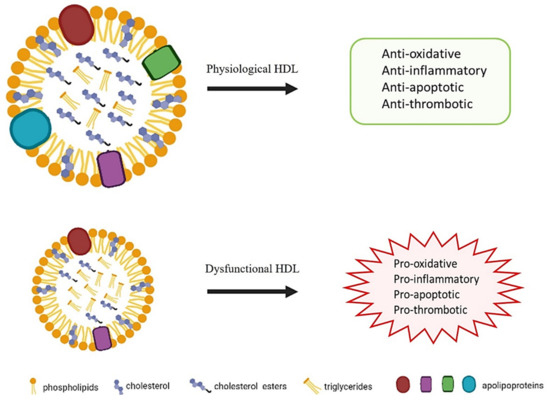 Physiological HDL

Anti-oxidative
Anti-inflammatory
Anti-apoptotic
Anti-thrombotic

Dysfunctional HDL

Pro-oxidative
Pro-inflammatory
Pro-apoptotic
Pro-thrombotic

phospholipids cholesterol cholesterol esters triglycerides apolipoproteins